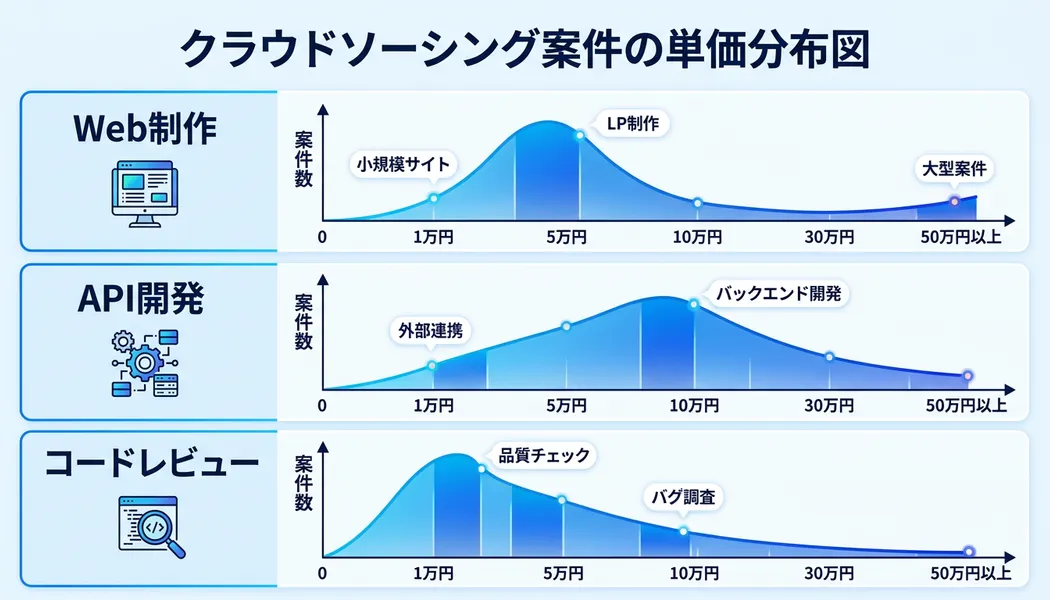 クラウドソーシング案件の単価分布図

Web制作

案件数

小規模サイト

LP制作

大型案件

0
1万円
5万円
10万円
30万円
50万円以上

API開発

案件数

外部連携

バックエンド開発

0
1万円
5万円
10万円
30万円
50万円以上

コードレビュー

案件数

品質チェック

バグ調査

0
1万円
5万円
10万円
30万円
50万円以上